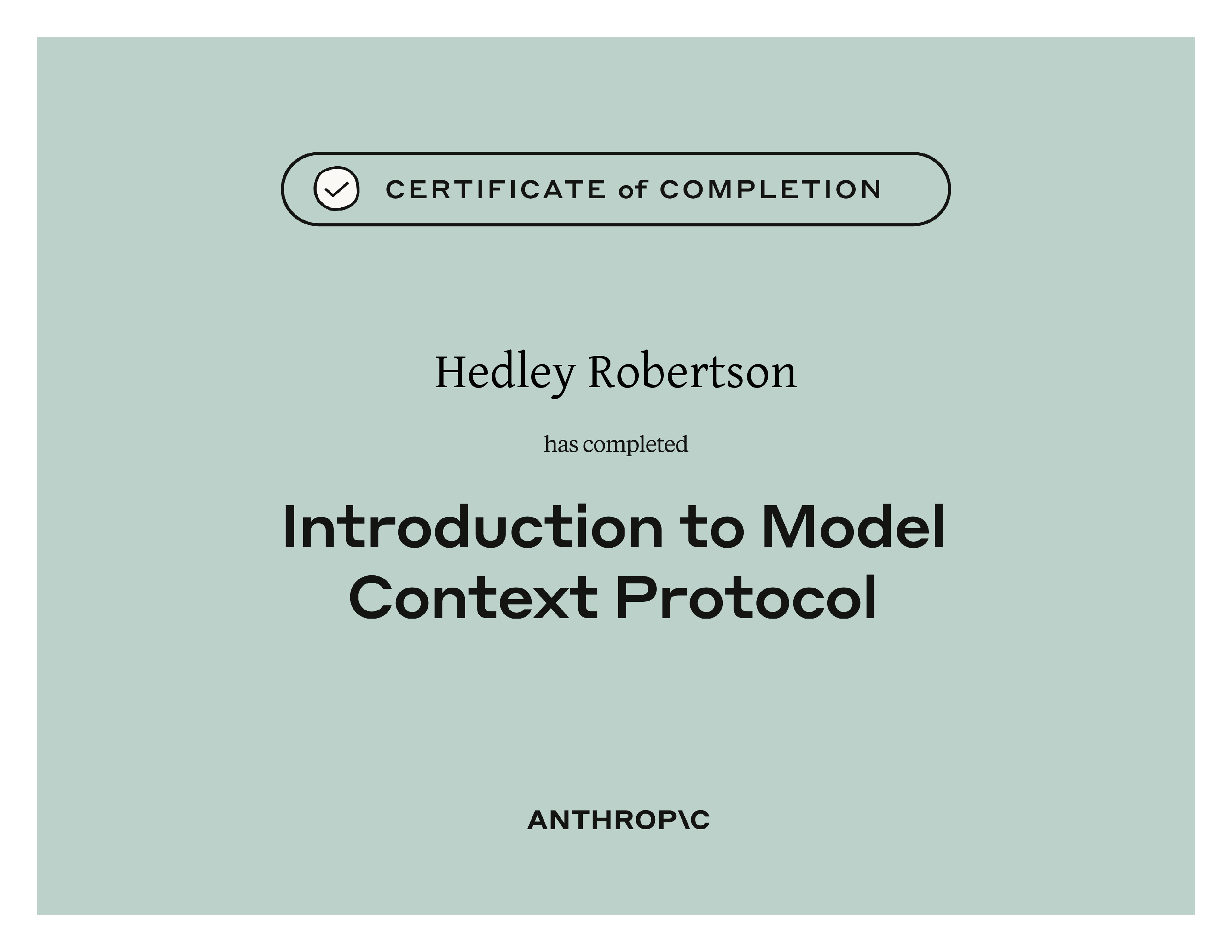 CERTIFICATE of COMPLETION

Hedley Robertson

has completed

Introduction to Model Context Protocol

ANTHROP\C